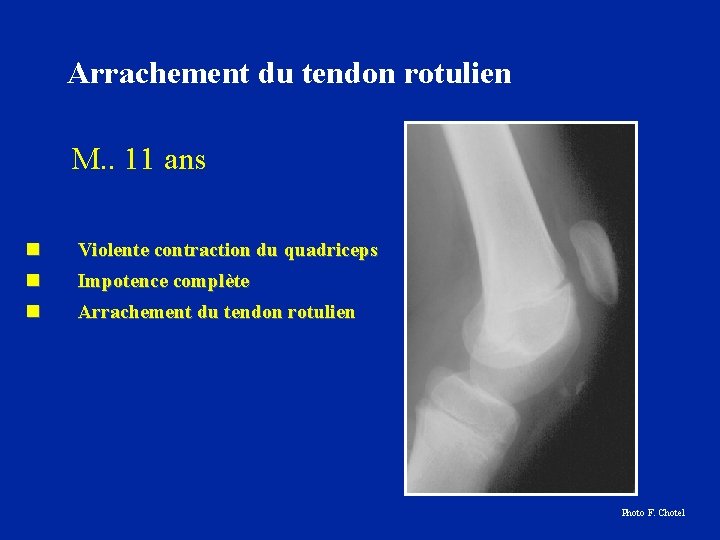 Arrachement du tendon rotulien

M.. 11 ans

- Violente contraction du quadriceps
- Impotence complète
- Arrachement du tendon rotulien

Photo F. Chotel